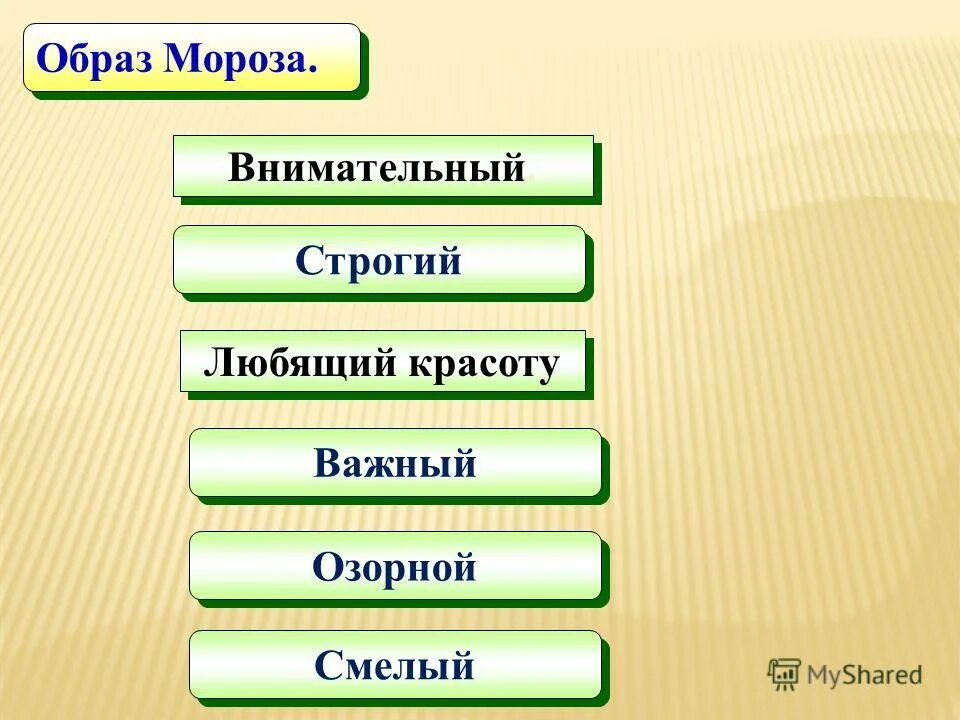 Образ Мороза.

Внимательный

Строгий

Любящий красоту

Важный

Озорной

Смелый

MyShared